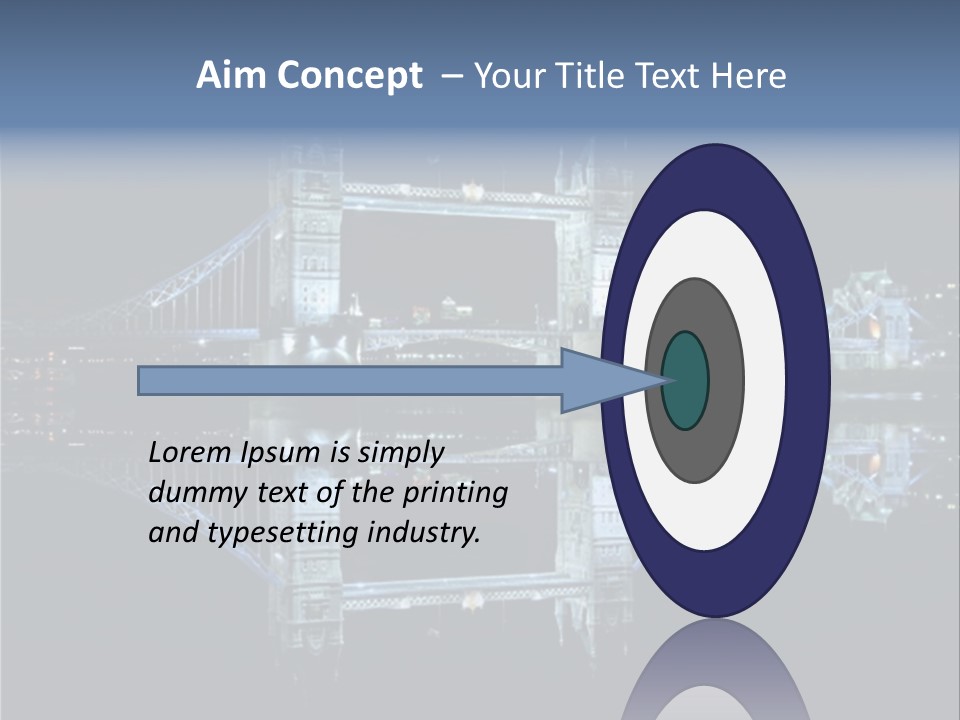 Aim Concept – Your Title Text Here

Lorem Ipsum is simply dummy text of the printing and typesetting industry.